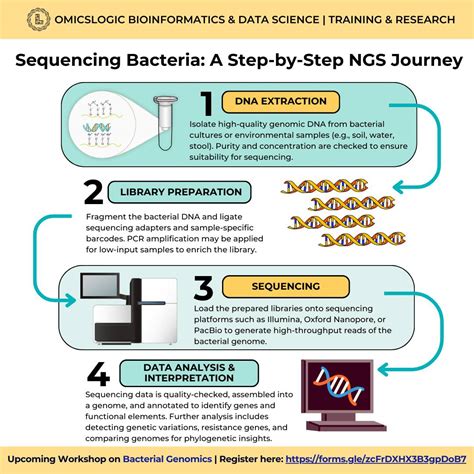 OMICSLOGIC BIOINFORMATICS & DATA SCIENCE | TRAINING & RESEARCH

Sequencing Bacteria: A Step-by-Step NGS Journey

1 DNA EXTRACTION

Isolate high-quality genomic DNA from bacterial cultures or environmental samples (e.g., soil, water, stool). Purity and concentration are checked to ensure suitability for sequencing.

2 LIBRARY PREPARATION

Fragment the bacterial DNA and ligate sequencing adapters and sample-specific barcodes. PCR amplification may be applied for low-input samples to enrich the library.

3 SEQUENCING

Load the prepared libraries onto sequencing platforms such as Illumina, Oxford Nanopore, or PacBio to generate high-throughput reads of the bacterial genome.

4 DATA ANALYSIS & INTERPRETATION

Sequencing data is quality-checked, assembled into a genome, and annotated to identify genes and functional elements. Further analysis includes detecting genetic variations, resistance genes, and comparing genomes for phylogenetic insights.

Upcoming Workshop on Bacterial Genomics | Register here: https://forms.gle/zcFrDXHX3B3gpDoB7